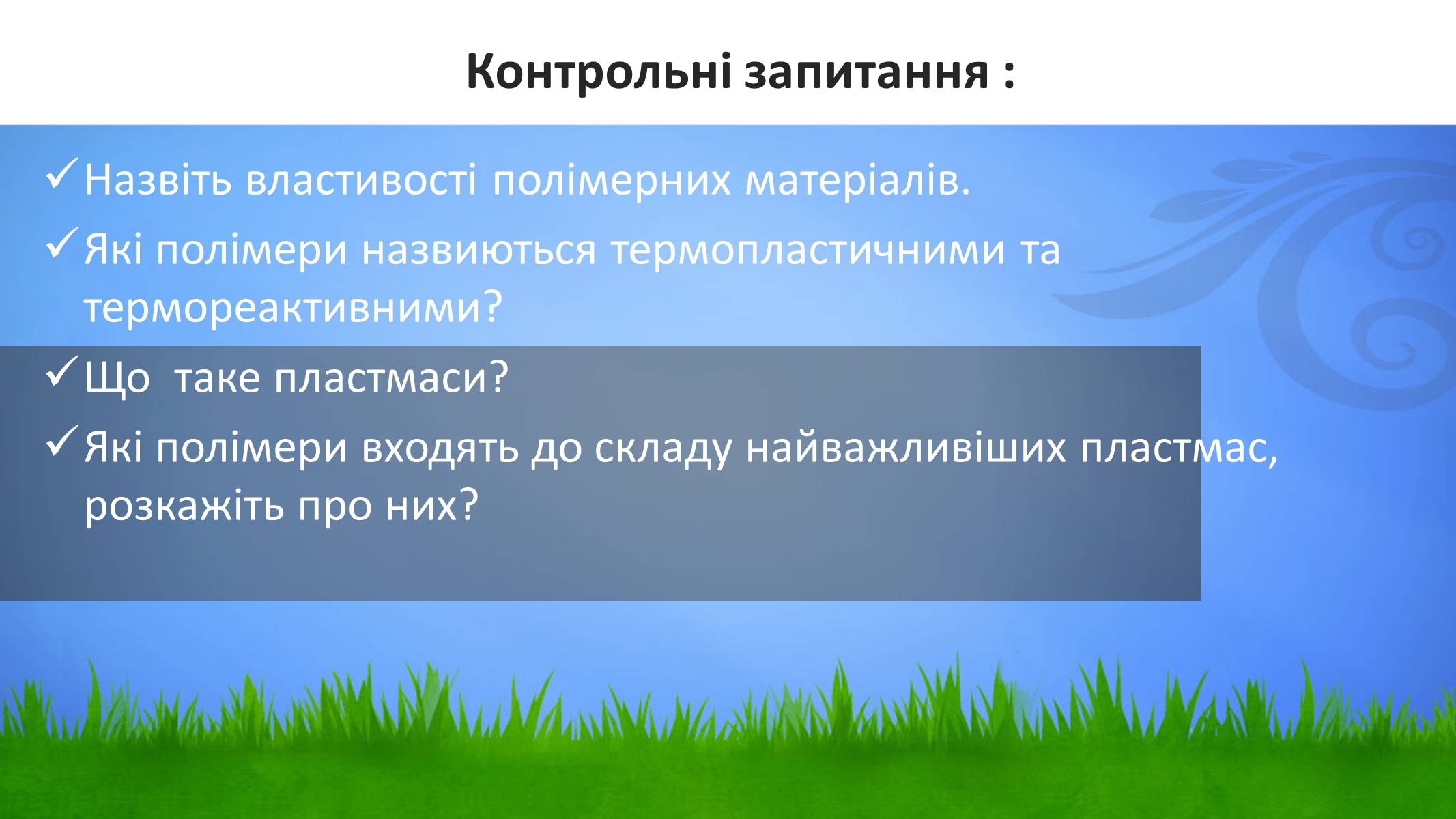 Контрольні запитання :

✓ Назвіть властивості полімерних матеріалів.

✓ Які полімери назвиються термопластичними та термореактивними?

✓ Що таке пластмаси?

✓ Які полімери входять до складу найважливіших пластмас, розкажіть про них?